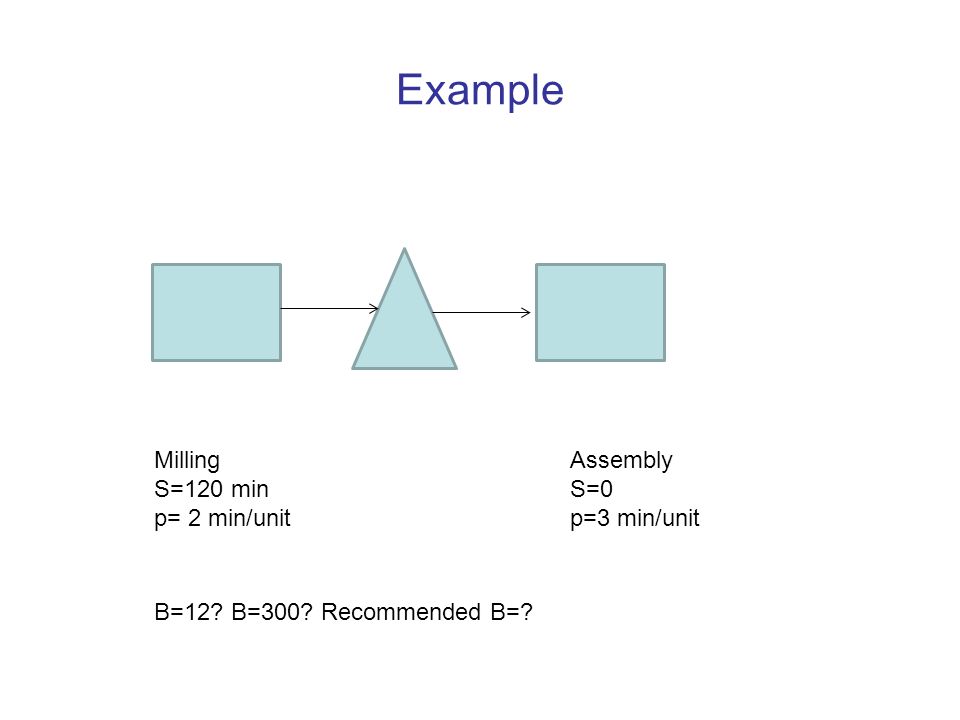 Example

Milling
S=120 min
p= 2 min/unit

Assembly
S=0
p=3 min/unit

B=12? B=300? Recommended B=?